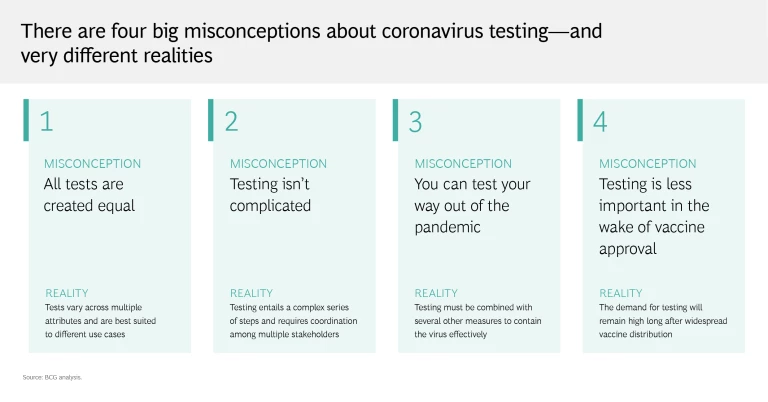 There are four big misconceptions about coronavirus testing—and very different realities

1

MISCONCEPTION
All tests are created equal

REALITY
Tests vary across multiple attributes and are best suited to different use cases

2

MISCONCEPTION
Testing isn't complicated

REALITY
Testing entails a complex series of steps and requires coordination among multiple stakeholders

3

MISCONCEPTION
You can test your way out of the pandemic

REALITY
Testing must be combined with several other measures to contain the virus effectively

4

MISCONCEPTION
Testing is less important in the wake of vaccine approval

REALITY
The demand for testing will remain high long after widespread vaccine distribution

Source: BCG analysis.